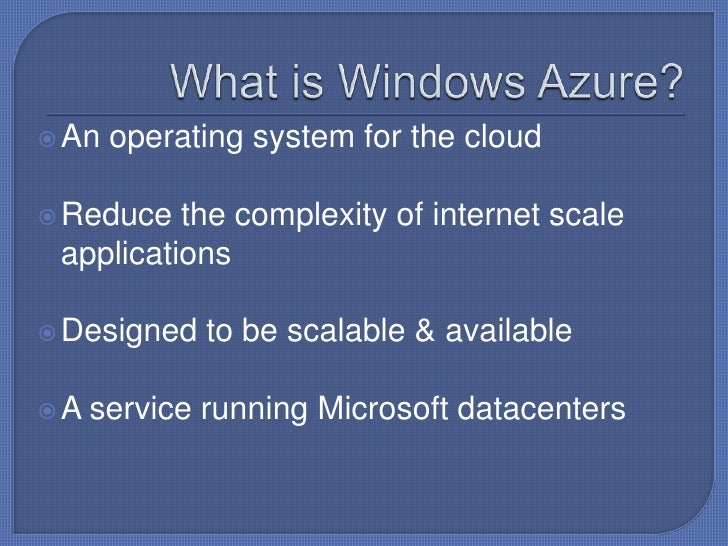 What is Windows Azure?

An operating system for the cloud

Reduce the complexity of internet scale applications

Designed to be scalable & available

A service running Microsoft datacenters